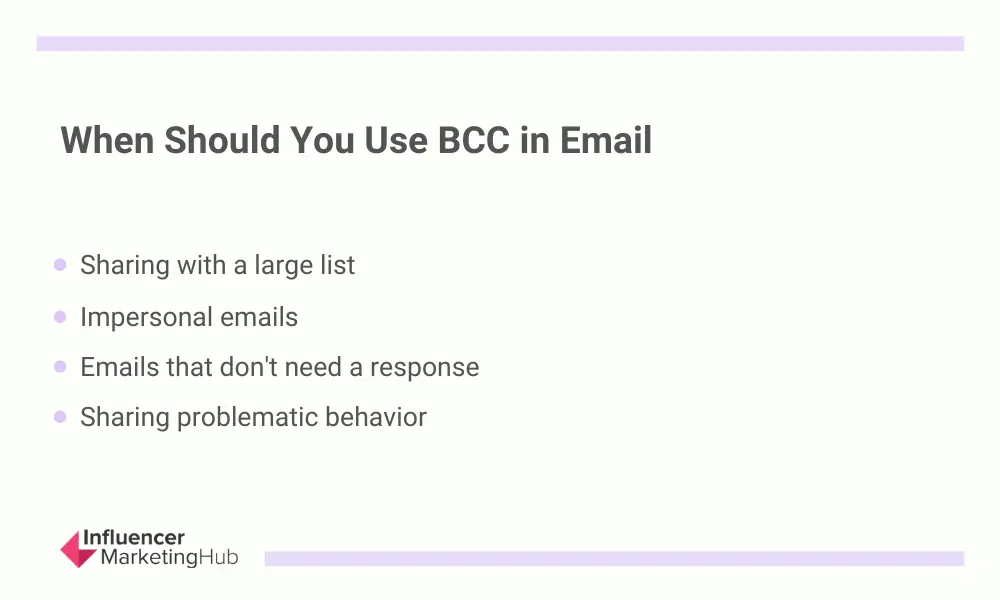 When Should You Use BCC in Email

- Sharing with a large list
- Impersonal emails
- Emails that don't need a response
- Sharing problematic behavior

Influencer MarketingHub